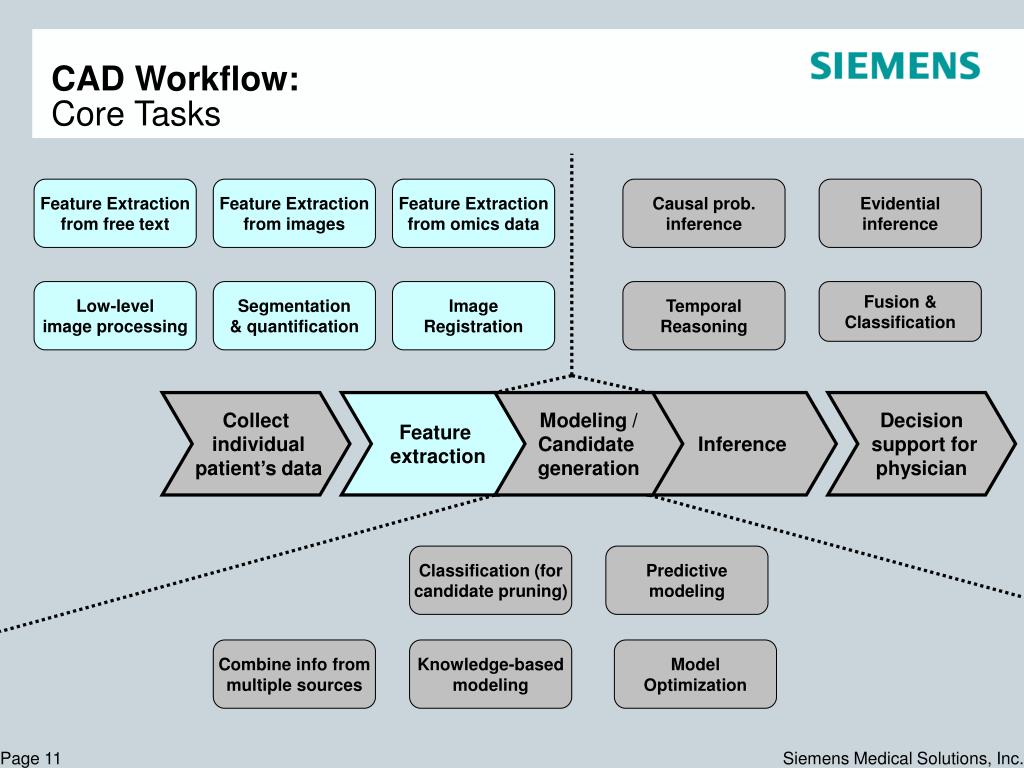 CAD Workflow:
Core Tasks

SIEMENS

Feature Extraction from free text

Feature Extraction from images

Feature Extraction from omics data

Causal prob. inference

Evidential inference

Low-level image processing

Segmentation & quantification

Image Registration

Temporal Reasoning

Fusion & Classification

Collect individual patient's data

Feature extraction

Modeling / Candidate generation

Inference

Decision support for physician

Classification (for candidate pruning)

Predictive modeling

Combine info from multiple sources

Knowledge-based modeling

Model Optimization

Page 11

Siemens Medical Solutions, Inc.